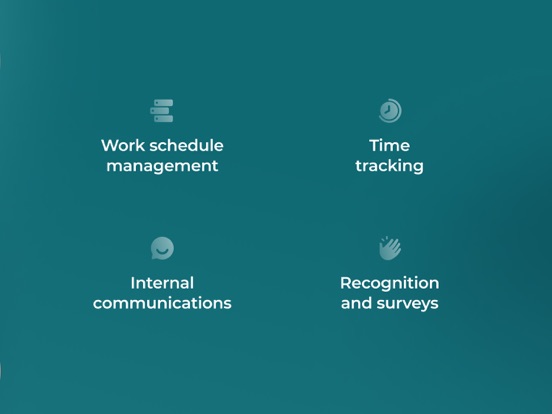 Work schedule management

Time tracking

Internal communications

Recognition and surveys